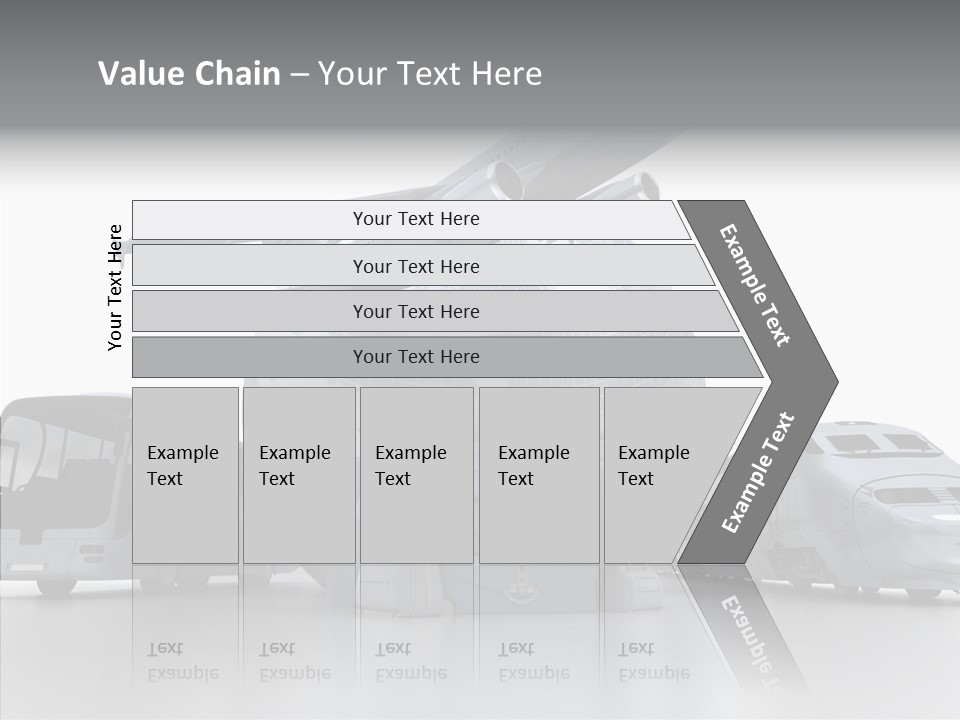 Value Chain – Your Text Here

Your Text Here

Your Text Here

Your Text Here

Your Text Here

Your Text Here

Example Text

Example Text

Example Text

Example Text

Example Text

Example Text

Example Text